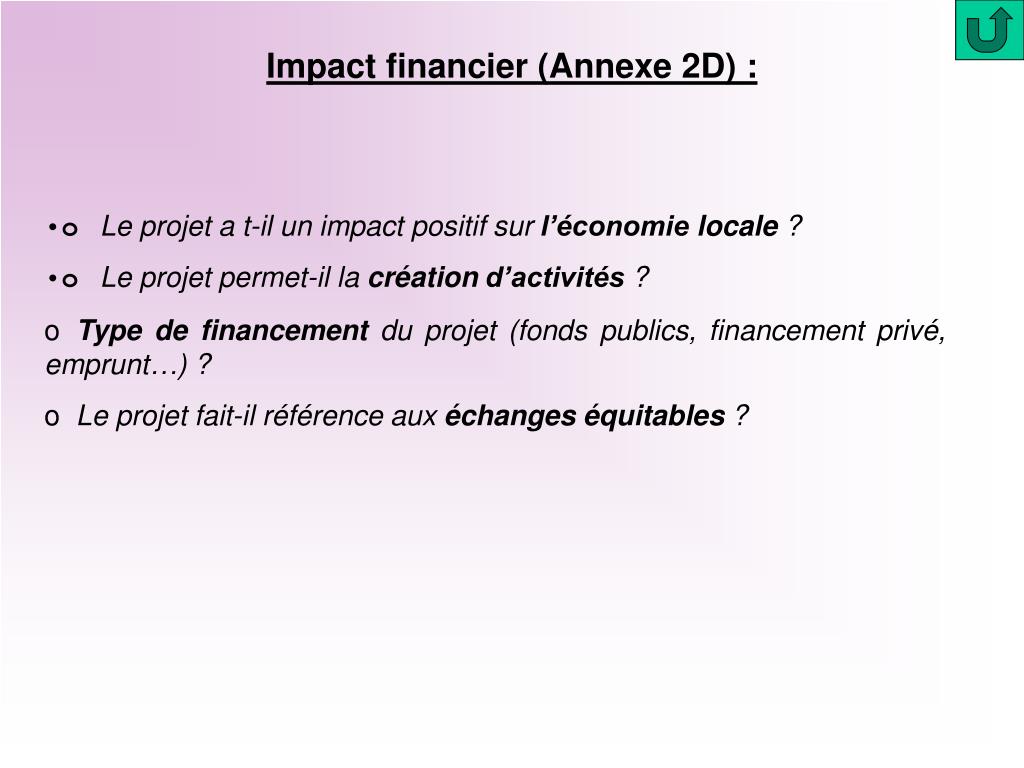 Impact financier (Annexe 2D) :

• o Le projet a t-il un impact positif sur l'économie locale ?

• o Le projet permet-il la création d'activités ?

o Type de financement du projet (fonds publics, financement privé, emprunt…) ?

o Le projet fait-il référence aux échanges équitables ?